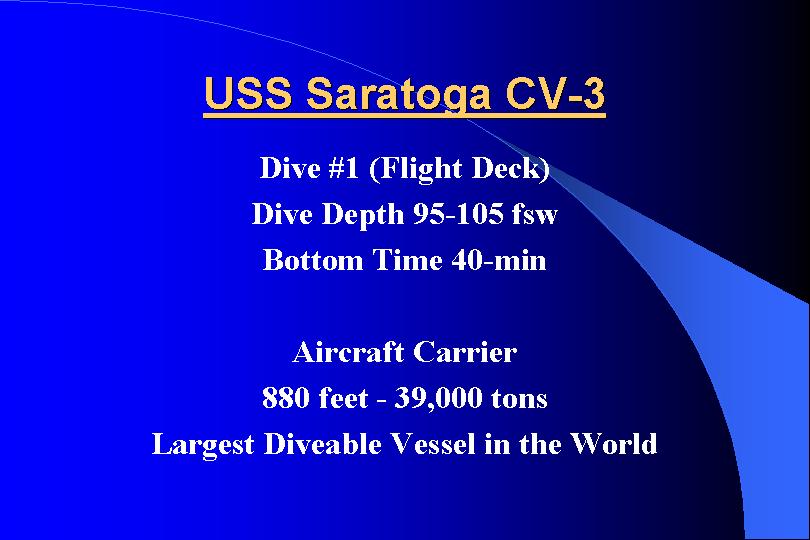 USS Saratoga CV-3

Dive #1 (Flight Deck)
Dive Depth 95-105 fsw
Bottom Time 40-min

Aircraft Carrier
880 feet - 39,000 tons
Largest Diveable Vessel in the World